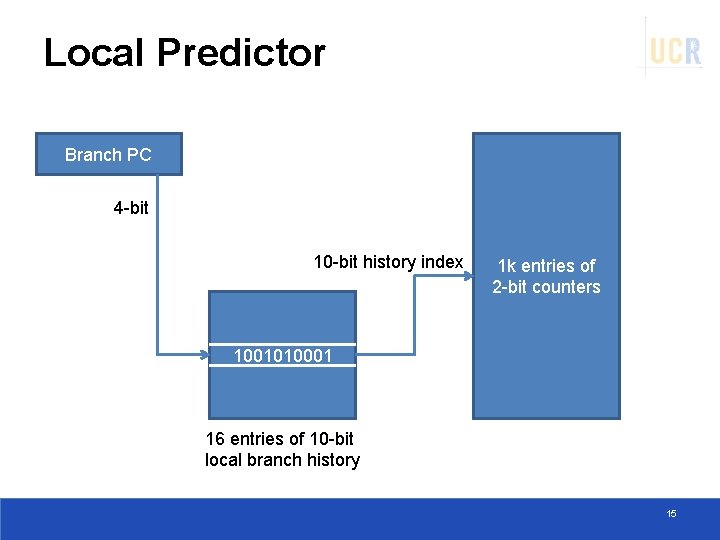 Local Predictor

UCR

Branch PC

4-bit

10-bit history index

1k entries of 2-bit counters

1001010001

16 entries of 10-bit local branch history

15